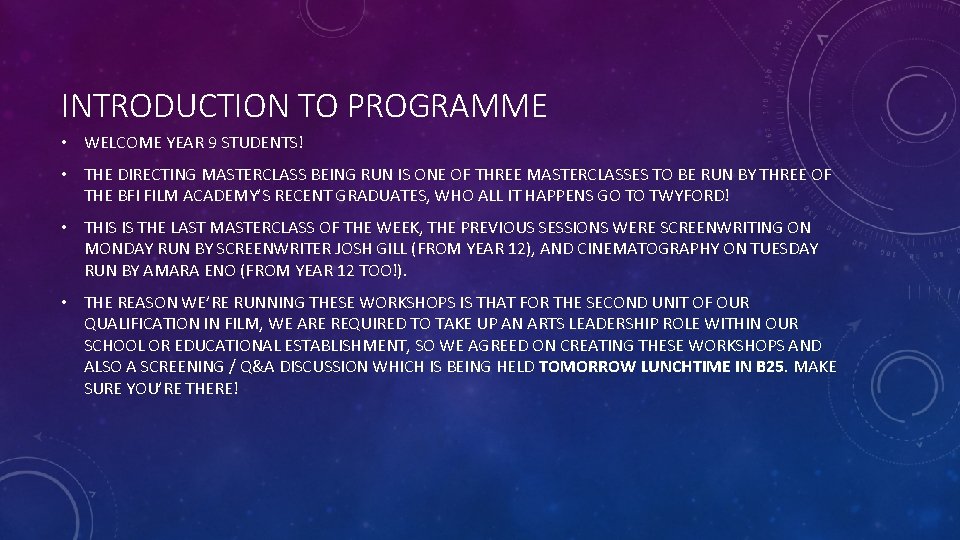 INTRODUCTION TO PROGRAMME

• WELCOME YEAR 9 STUDENTS!

• THE DIRECTING MASTERCLASS BEING RUN IS ONE OF THREE MASTERCLASSES TO BE RUN BY THREE OF THE BFI FILM ACADEMY'S RECENT GRADUATES, WHO ALL IT HAPPENS GO TO TWYFORD!

• THIS IS THE LAST MASTERCLASS OF THE WEEK, THE PREVIOUS SESSIONS WERE SCREENWRITING ON MONDAY RUN BY SCREENWRITER JOSH GILL (FROM YEAR 12), AND CINEMATOGRAPHY ON TUESDAY RUN BY AMARA ENO (FROM YEAR 12 TOO!).

• THE REASON WE'RE RUNNING THESE WORKSHOPS IS THAT FOR THE SECOND UNIT OF OUR QUALIFICATION IN FILM, WE ARE REQUIRED TO TAKE UP AN ARTS LEADERSHIP ROLE WITHIN OUR SCHOOL OR EDUCATIONAL ESTABLISHMENT, SO WE AGREED ON CREATING THESE WORKSHOPS AND ALSO A SCREENING / Q&A DISCUSSION WHICH IS BEING HELD TOMORROW LUNCHTIME IN B25. MAKE SURE YOU'RE THERE!